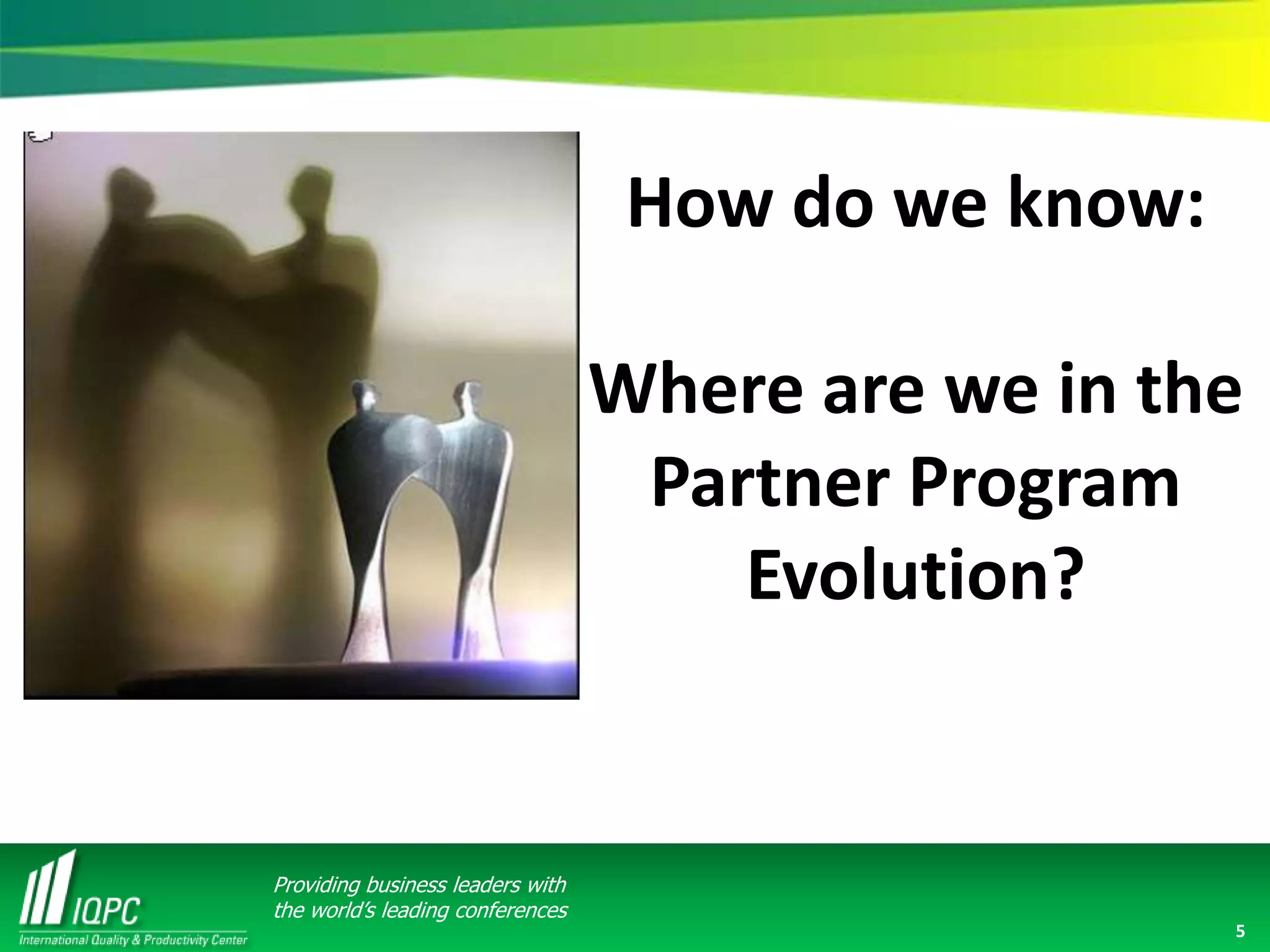 How do we know:

Where are we in the Partner Program Evolution?

IQPC
International Quality & Productivity Center

Providing business leaders with the world's leading conferences

5